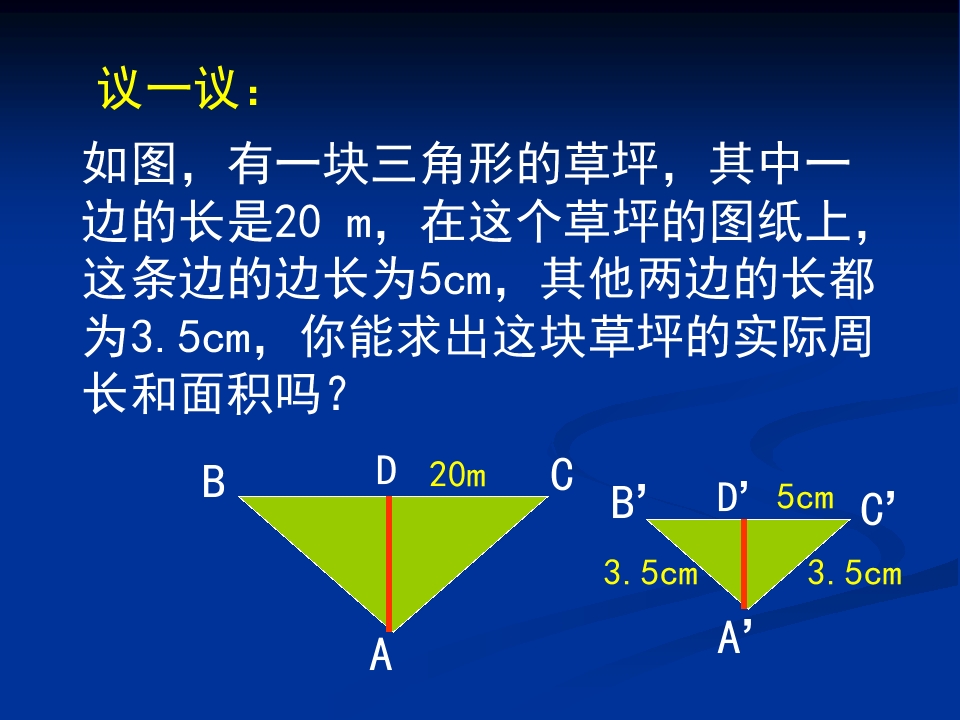 议一议：

如图，有一块三角形的草坪，其中一边的长是20 m，在这个草坪的图纸上，这条边的边长为5cm，其他两边的长都为3.5cm，你能求出这块草坪的实际周长和面积吗？

B D 20m C
A

B' D' 5cm C'
3.5cm 3.5cm
A'